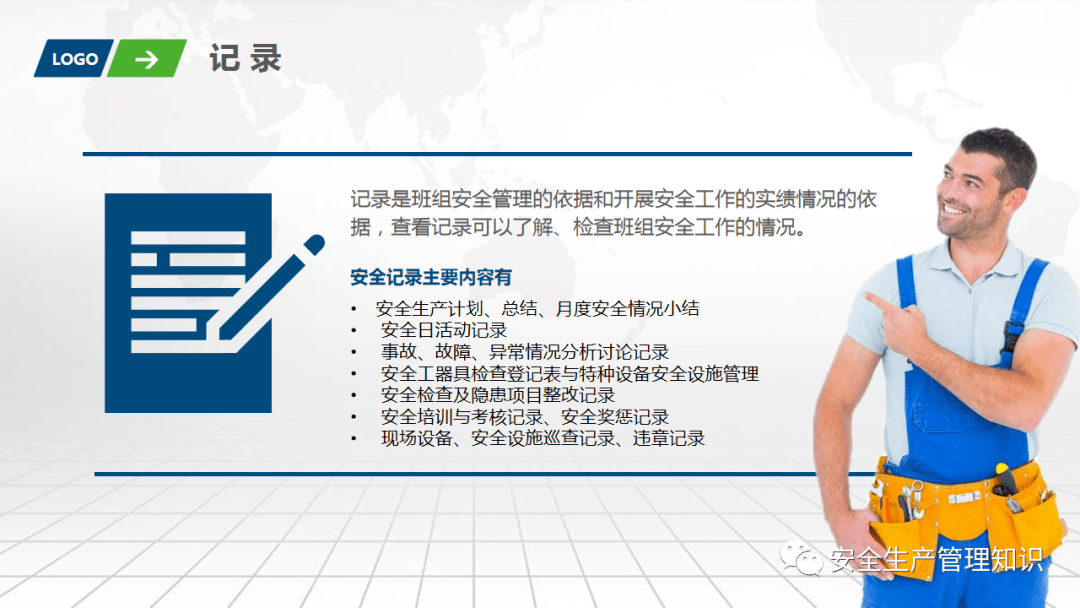 LOGO

记 录

记录是班组安全管理的依据和开展安全工作的实绩情况的依据，查看记录可以了解、检查班组安全工作的情况。

安全记录主要内容有

• 安全生产计划、总结、月度安全情况小结
• 安全日活动记录
• 事故、故障、异常情况分析讨论记录
• 安全工器具检查登记表与特种设备安全设施管理
• 安全检查及隐患项目整改记录
• 安全培训与考核记录、安全奖惩记录
• 现场设备、安全设施巡查记录、违章记录

安全生产管理知识